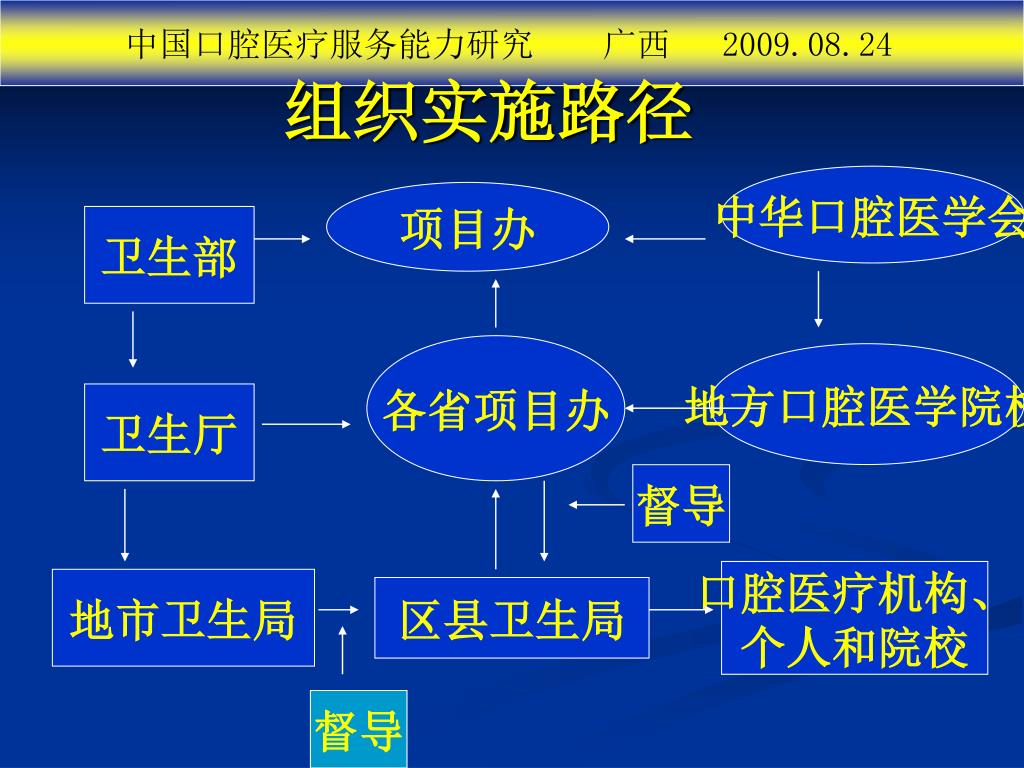 中国口腔医疗服务能力研究　　广西　　2009.08.24

组织实施路径

卫生部

项目办

中华口腔医学会

卫生厅

各省项目办

地方口腔医学院校

督导

地市卫生局

区县卫生局

口腔医疗机构、个人和院校

督导